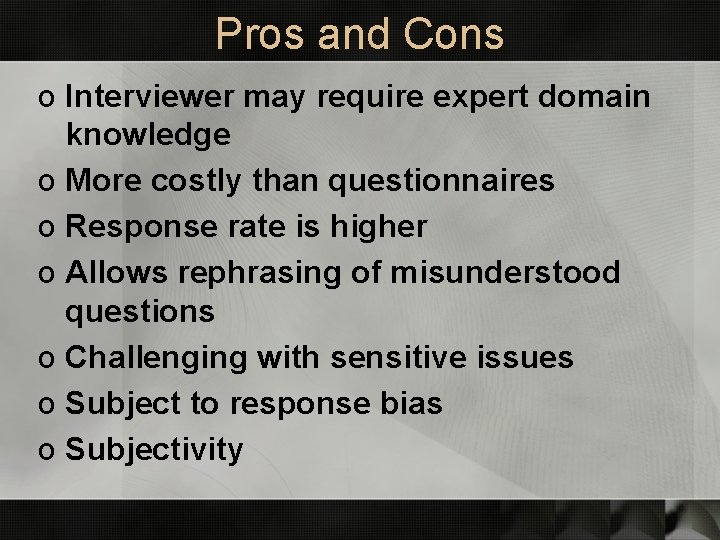 Pros and Cons

o Interviewer may require expert domain knowledge
o More costly than questionnaires
o Response rate is higher
o Allows rephrasing of misunderstood questions
o Challenging with sensitive issues
o Subject to response bias
o Subjectivity